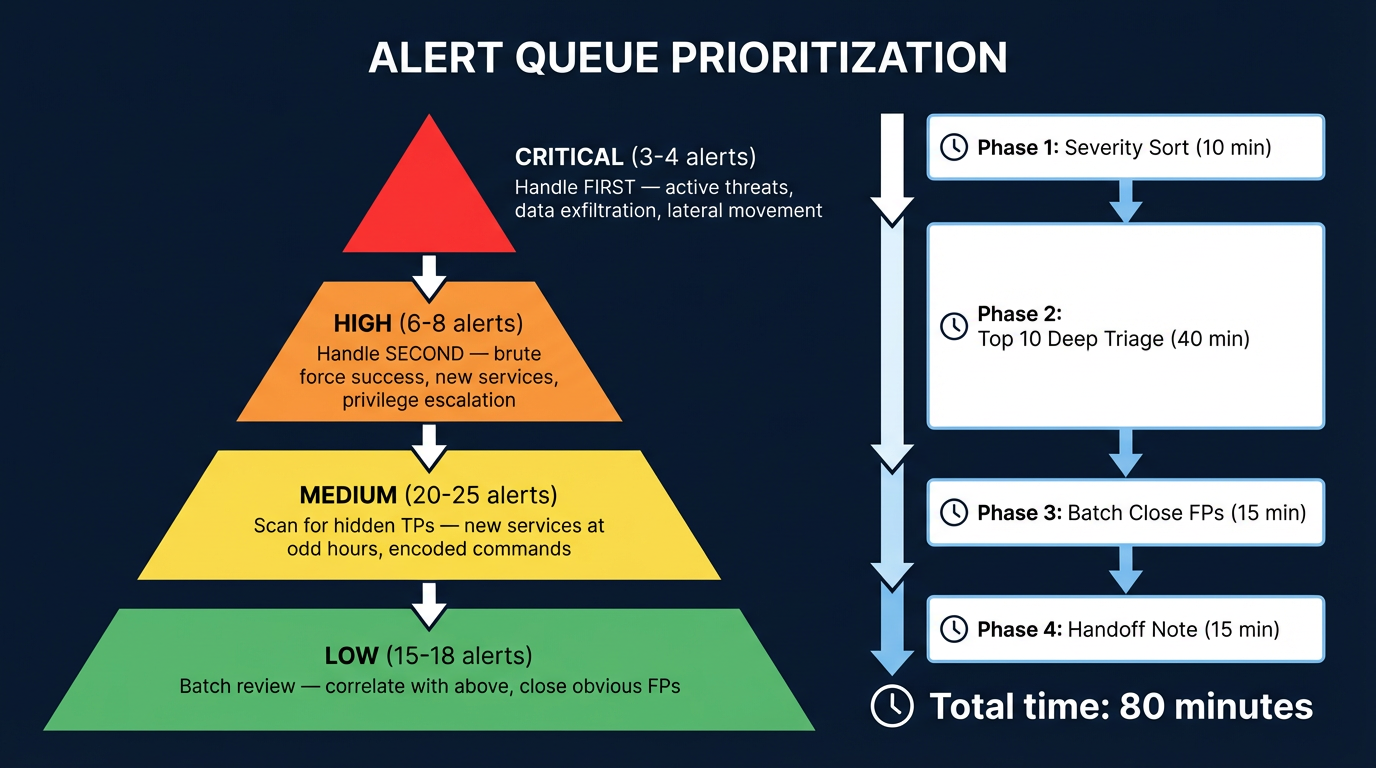 ALERT QUEUE PRIORITIZATION

CRITICAL (3-4 alerts)
Handle FIRST — active threats, data exfiltration, lateral movement

HIGH (6-8 alerts)
Handle SECOND — brute force success, new services, privilege escalation

MEDIUM (20-25 alerts)
Scan for hidden TPs — new services at odd hours, encoded commands

LOW (15-18 alerts)
Batch review — correlate with above, close obvious FPs

Phase 1: Severity Sort (10 min)

Phase 2: Top 10 Deep Triage (40 min)

Phase 3: Batch Close FPs (15 min)

Phase 4: Handoff Note (15 min)

Total time: 80 minutes